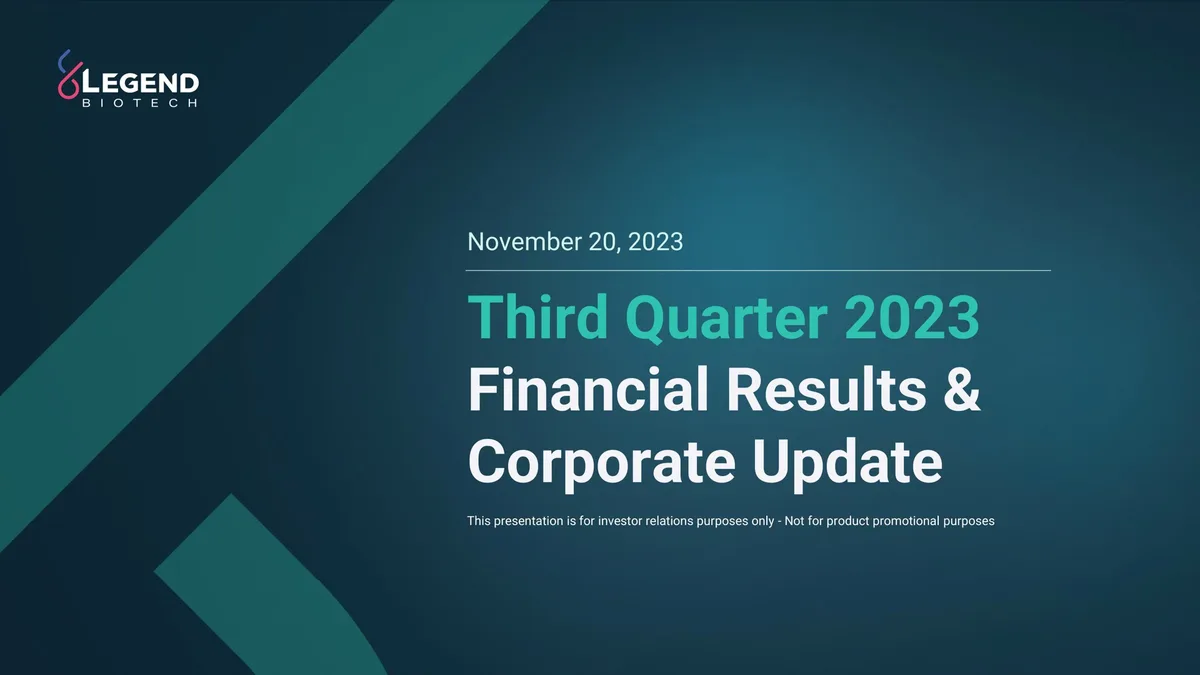 LEGEND
BIOTECH

November 20, 2023

Third Quarter 2023
Financial Results &
Corporate Update

This presentation is for investor relations purposes only - Not for product promotional purposes